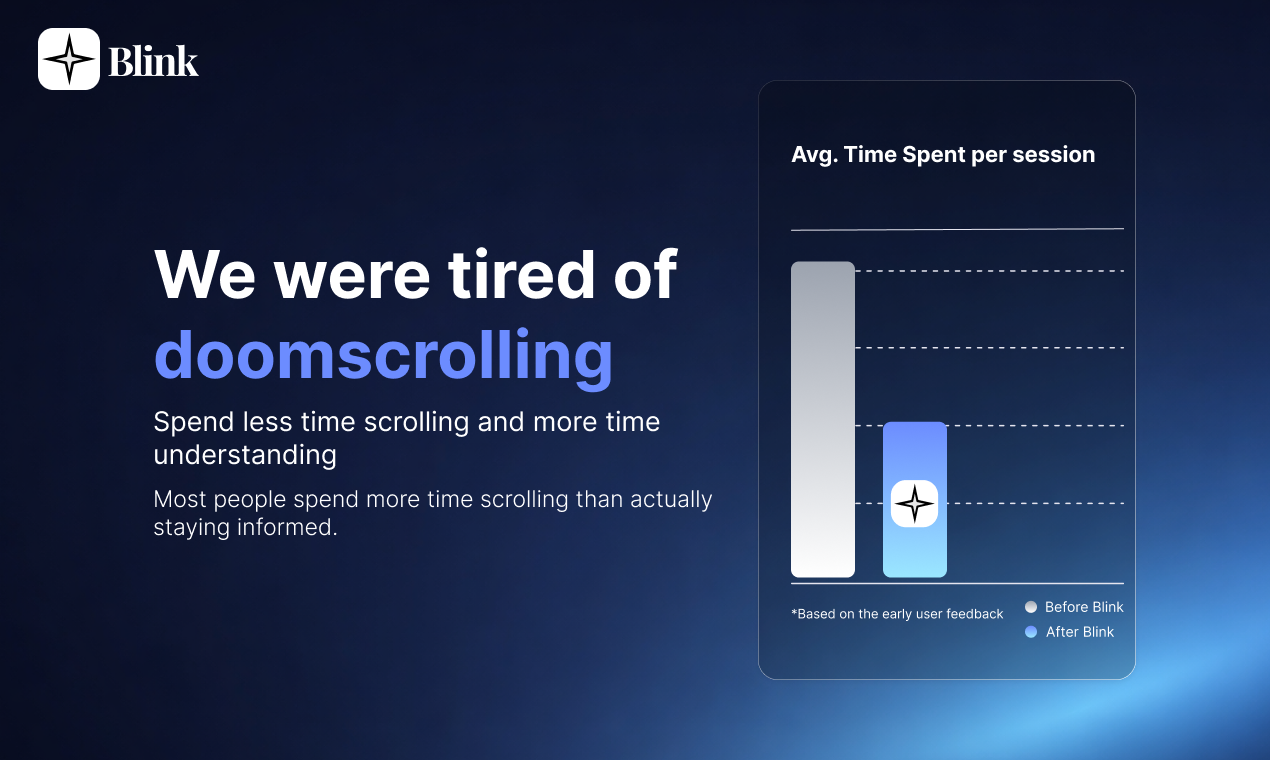 Blink

We were tired of doomscrolling

Spend less time scrolling and more time understanding

Most people spend more time scrolling than actually staying informed.

Avg. Time Spent per session

*Based on the early user feedback

Before Blink

After Blink